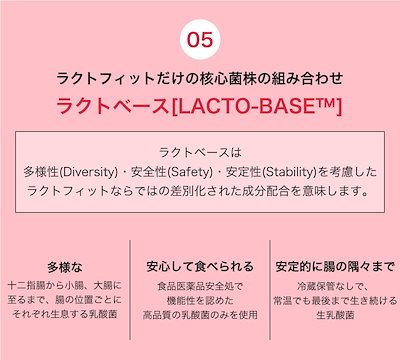 05

ラクトフィットだけの核心菌株の組み合わせ

ラクトベース[LACTO-BASE™]

ラクトベースは
多様性(Diversity)・安全性(Safety)・安定性(Stability)を考慮した
ラクトフィットならではの差別化された成分配合を意味します。

多様な
十二指腸から小腸、大腸に至るまで、腸の位置ごとにそれぞれ生息する乳酸菌

安心して食べられる
食品医薬品安全処で機能性を認めた高品質の乳酸菌のみを使用

安定的に腸の隅々まで
冷蔵保管なしで、常温でも最後まで生き続ける生乳酸菌